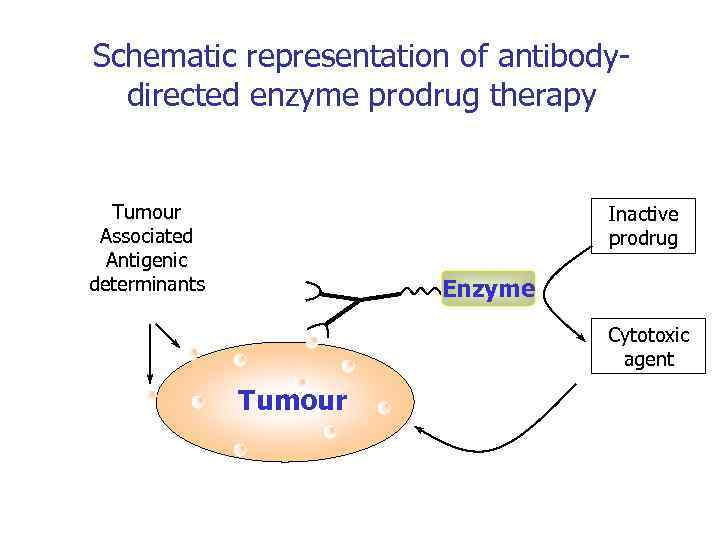 Schematic representation of antibody-directed enzyme prodrug therapy

Tumour Associated Antigenic determinants

Enzyme

Inactive prodrug

Cytotoxic agent

Tumour